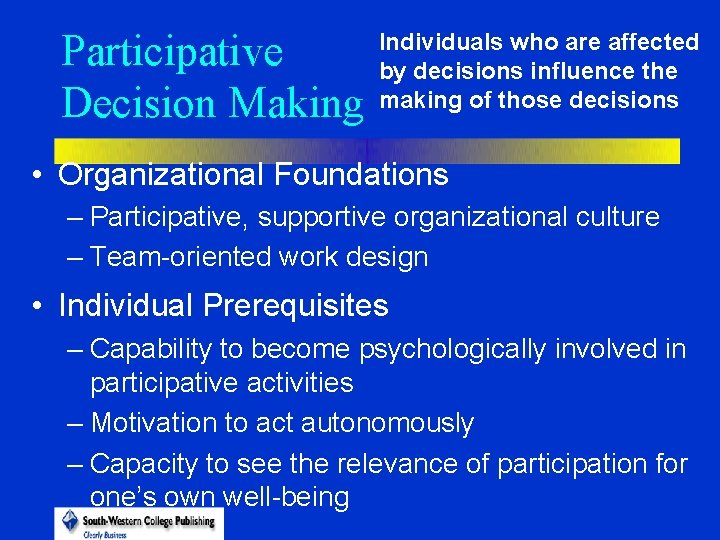 Participative Decision Making

Individuals who are affected by decisions influence the making of those decisions

• Organizational Foundations
– Participative, supportive organizational culture
– Team-oriented work design

• Individual Prerequisites
– Capability to become psychologically involved in participative activities
– Motivation to act autonomously
– Capacity to see the relevance of participation for one's own well-being

South-Western College Publishing
Clearly Business